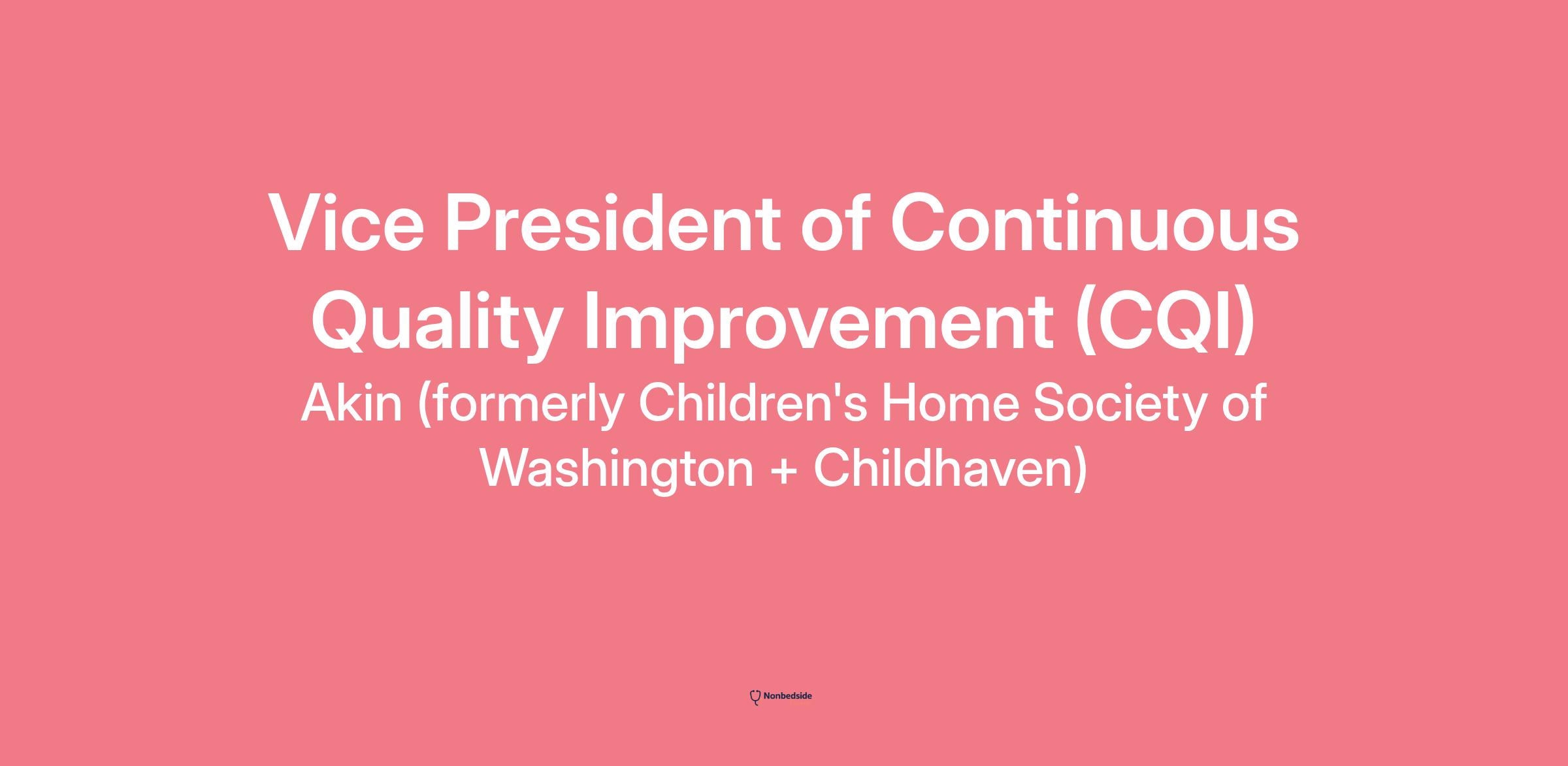 Vice President of Continuous Quality Improvement (CQI)

Akin (formerly Children's Home Society of Washington + Childhaven)

Nonbedside